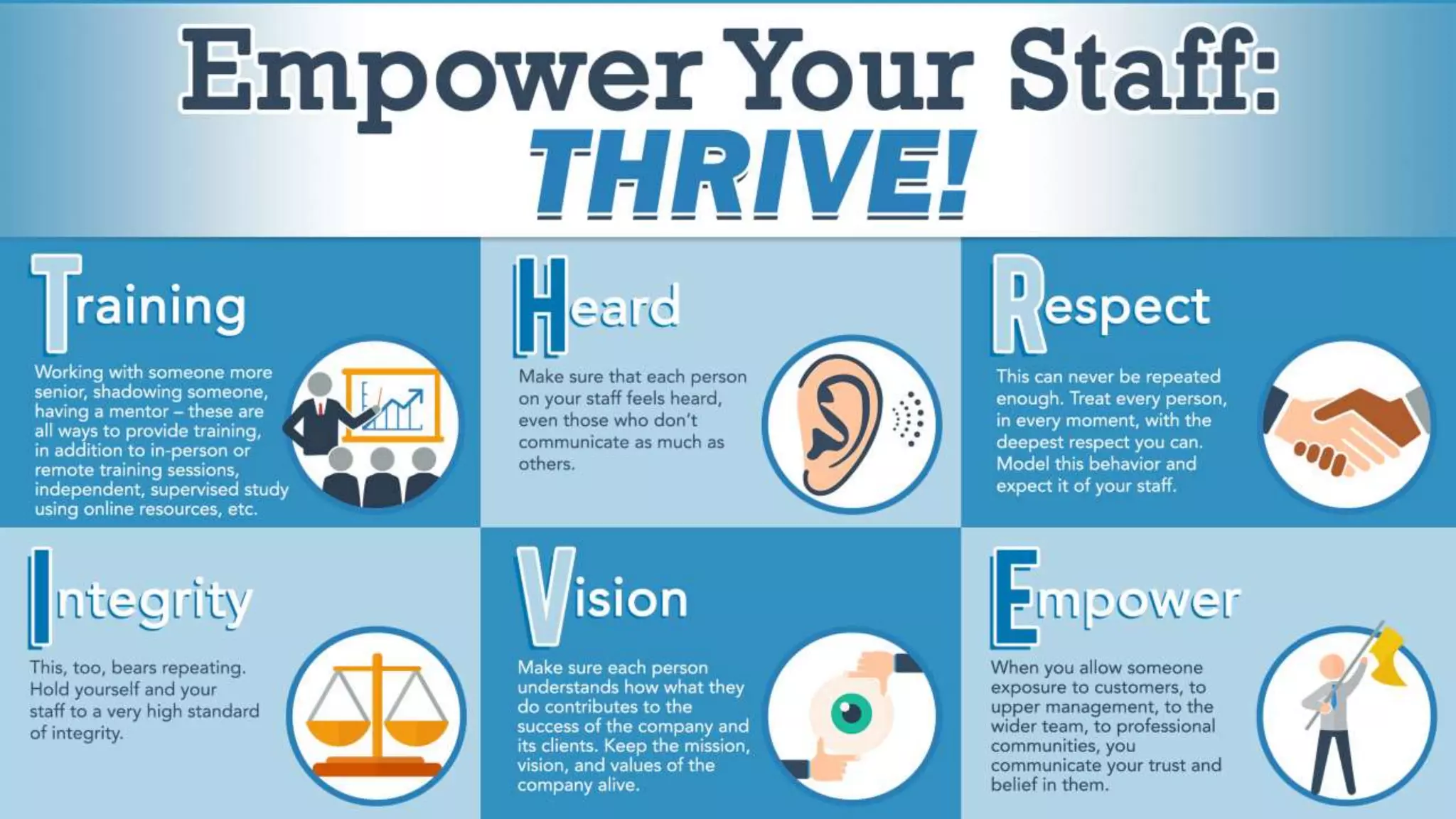 Empower Your Staff:
THRIVE!

Training

Working with someone more senior, shadowing someone, having a mentor – these are all ways to provide training, in addition to in-person or remote training sessions, independent, supervised study using online resources, etc.

Heard

Make sure that each person on your staff feels heard, even those who don't communicate as much as others.

Respect

This can never be repeated enough. Treat every person, in every moment, with the deepest respect you can. Model this behavior and expect it of your staff.

Integrity

This, too, bears repeating. Hold yourself and your staff to a very high standard of integrity.

Vision

Make sure each person understands how what they do contributes to the success of the company and its clients. Keep the mission, vision, and values of the company alive.

Empower

When you allow someone exposure to customers, to upper management, to the wider team, to professional communities, you communicate your trust and belief in them.